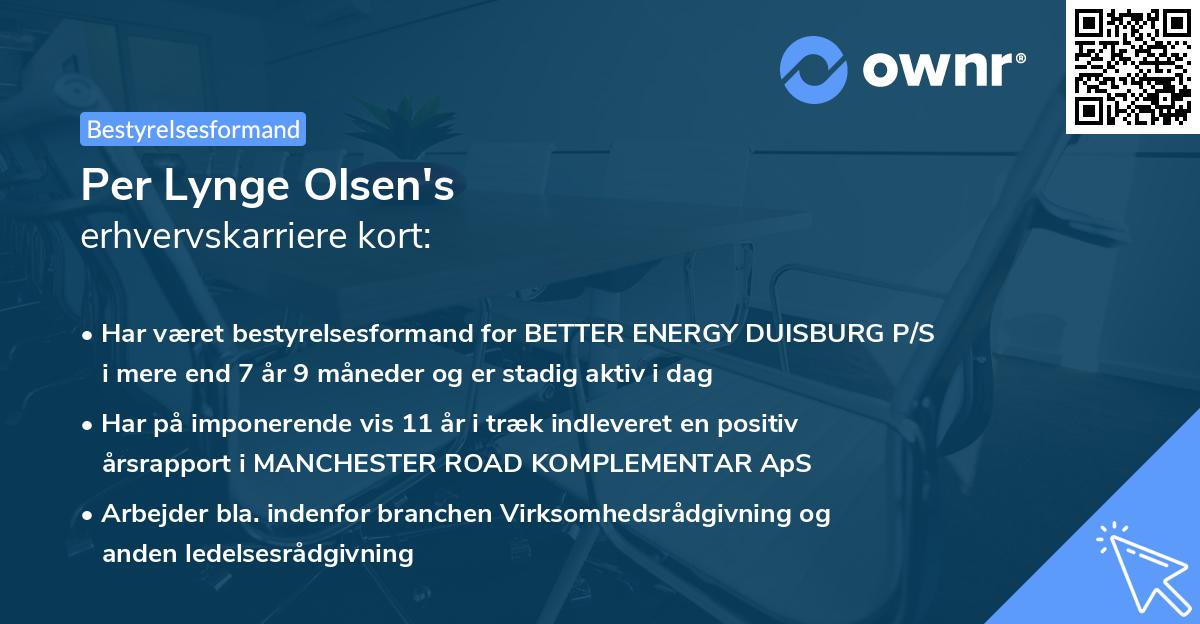 ownr®

Bestyrelsesformand

Per Lynge Olsen's
erhvervskarriere kort:

• Har været bestyrelsesformand for BETTER ENERGY DUISBURG P/S i mere end 7 år 9 måneder og er stadig aktiv i dag

• Har på imponerende vis 11 år i træk indleveret en positiv årsrapport i MANCHESTER ROAD KOMPLEMENTAR ApS

• Arbejder bla. indenfor branchen Virksomhedsrådgivning og anden ledelsesrådgivning